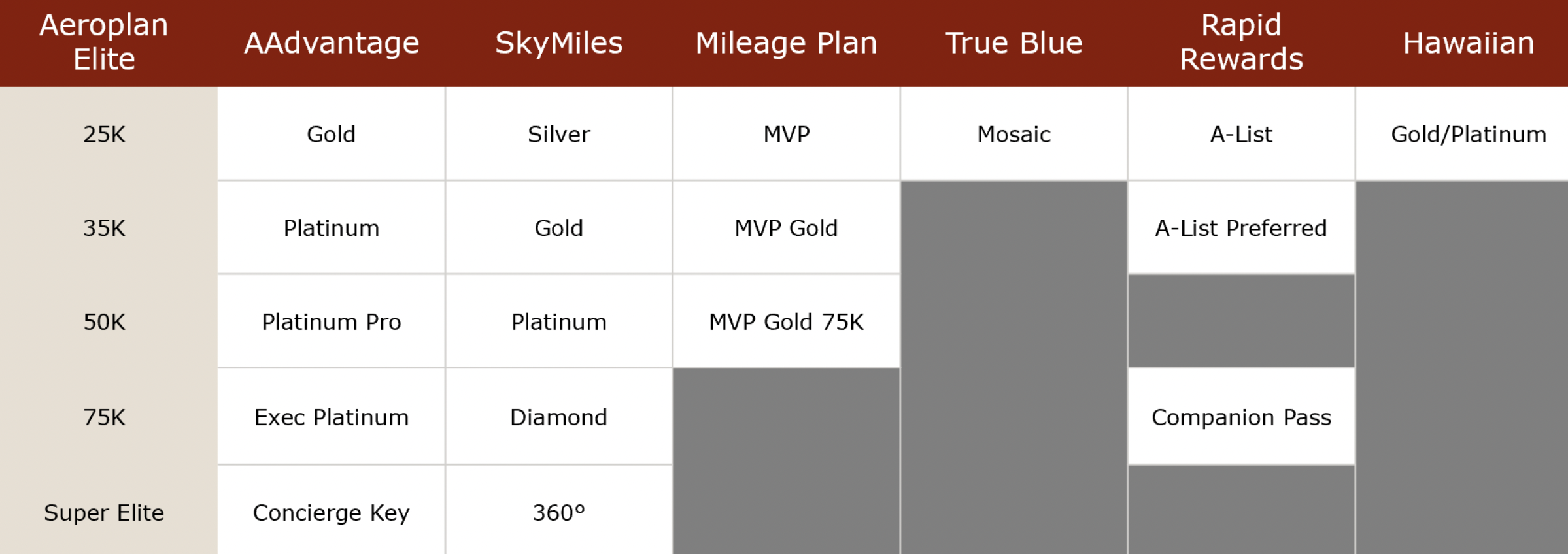 | Aeroplan Elite | AAdvantage | SkyMiles | Mileage Plan | True Blue | Rapid Rewards | Hawaiian |
|---|---|---|---|---|---|---|
| 25K | Gold | Silver | MVP | Mosaic | A-List | Gold/Platinum |
| 35K | Platinum | Gold | MVP Gold | | A-List Preferred | |
| 50K | Platinum Pro | Platinum | MVP Gold 75K | | | |
| 75K | Exec Platinum | Diamond | | | Companion Pass | |
| Super Elite | Concierge Key | 360° | | | | |